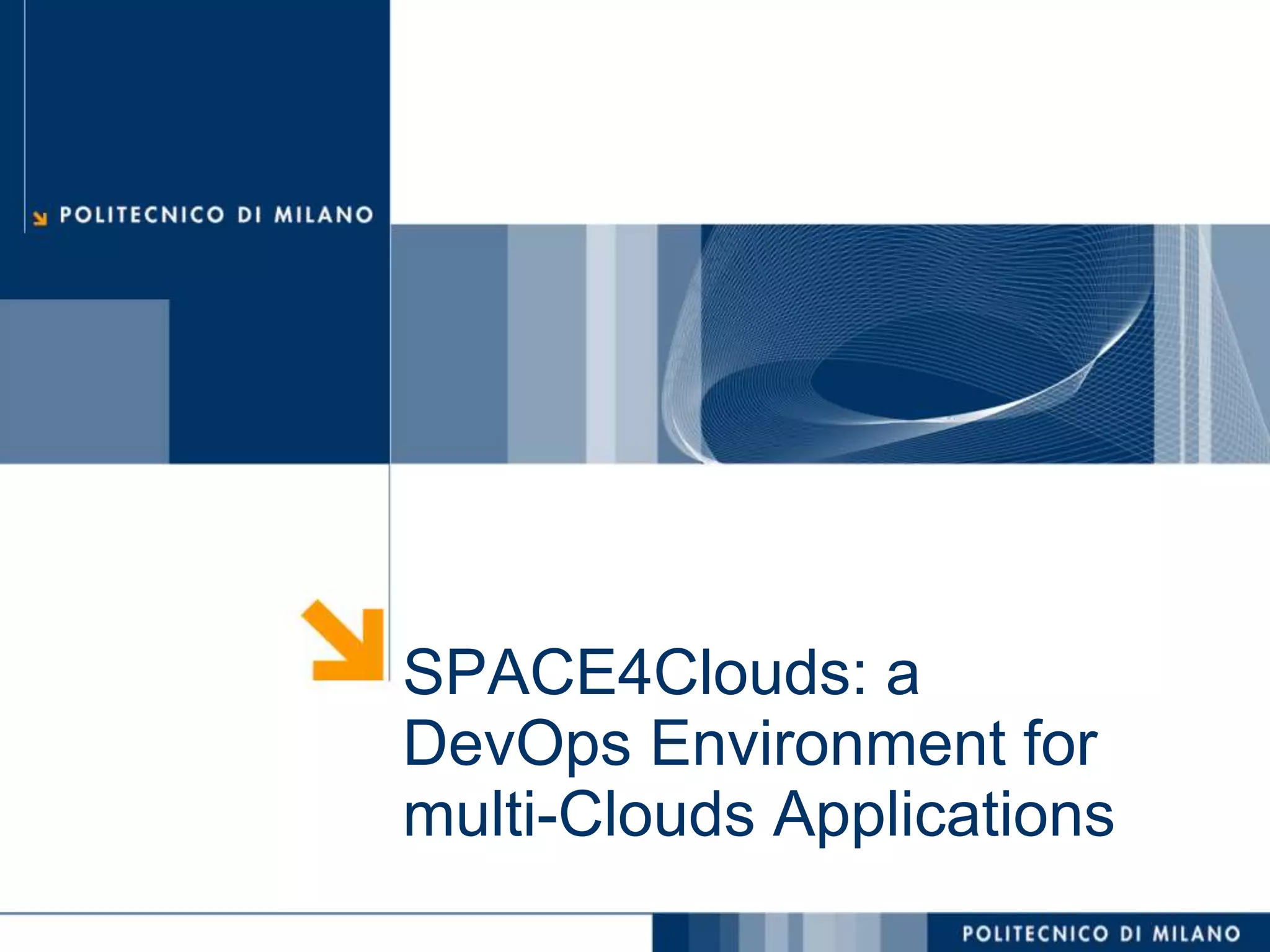 POLITECNICO DI MILANO

SPACE4Clouds: a DevOps Environment for multi-Clouds Applications

POLITECNICO DI MILANO